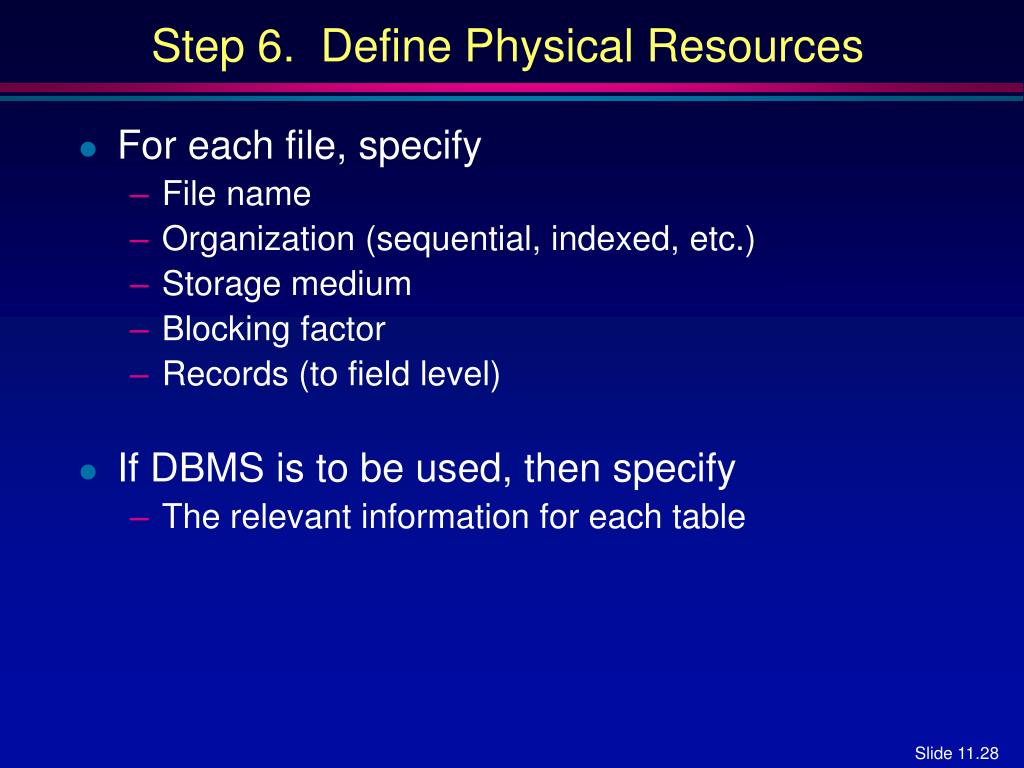 Step 6. Define Physical Resources

- For each file, specify
  – File name
  – Organization (sequential, indexed, etc.)
  – Storage medium
  – Blocking factor
  – Records (to field level)

- If DBMS is to be used, then specify
  – The relevant information for each table

Slide 11.28